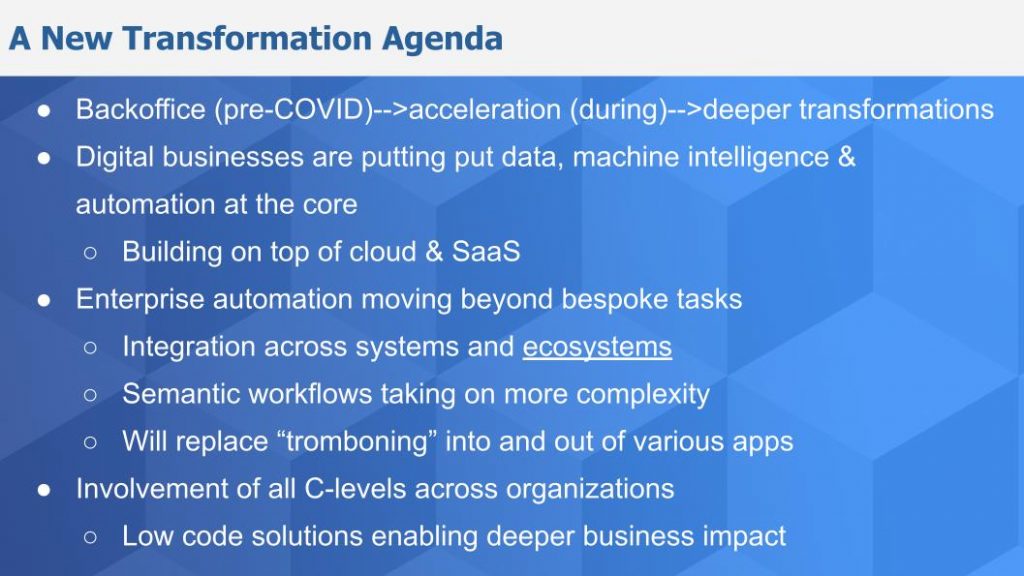 A New Transformation Agenda

● Backoffice (pre-COVID)-->acceleration (during)-->deeper transformations
● Digital businesses are putting put data, machine intelligence & automation at the core
○ Building on top of cloud & SaaS
● Enterprise automation moving beyond bespoke tasks
○ Integration across systems and ecosystems
○ Semantic workflows taking on more complexity
○ Will replace “tromboning” into and out of various apps
● Involvement of all C-levels across organizations
○ Low code solutions enabling deeper business impact